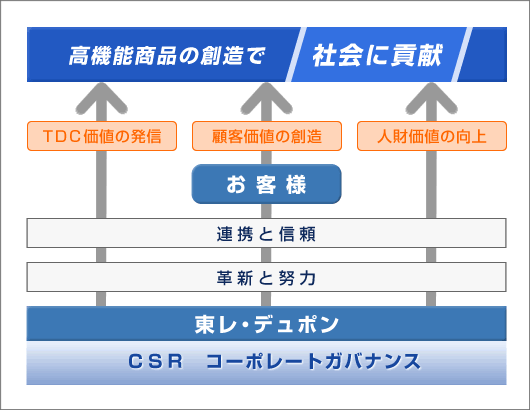 高機能商品の創造で　社会に貢献

TDC価値の発信　顧客価値の創造　人財価値の向上

お客様

連携と信頼

革新と努力

東レ・デュポン

CSR　コーポレートガバナンス